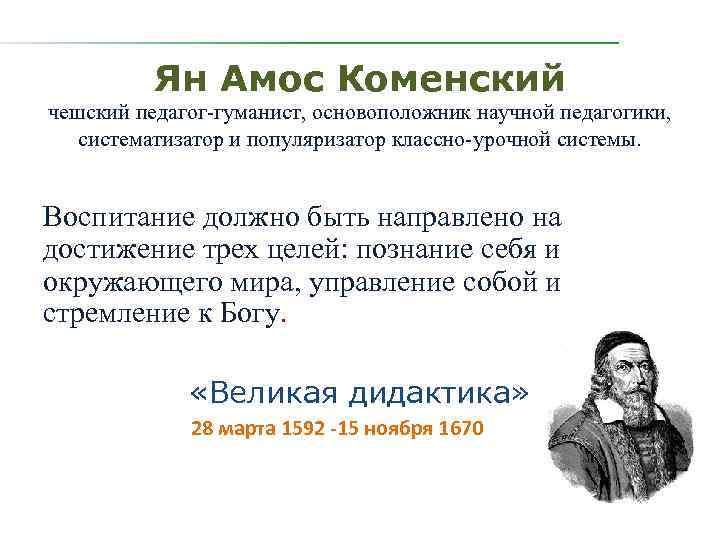 Ян Амос Коменский

чешский педагог-гуманист, основоположник научной педагогики, систематизатор и популяризатор классно-урочной системы.

Воспитание должно быть направлено на достижение трех целей: познание себя и окружающего мира, управление собой и стремление к Богу.

«Великая дидактика»

28 марта 1592 -15 ноября 1670